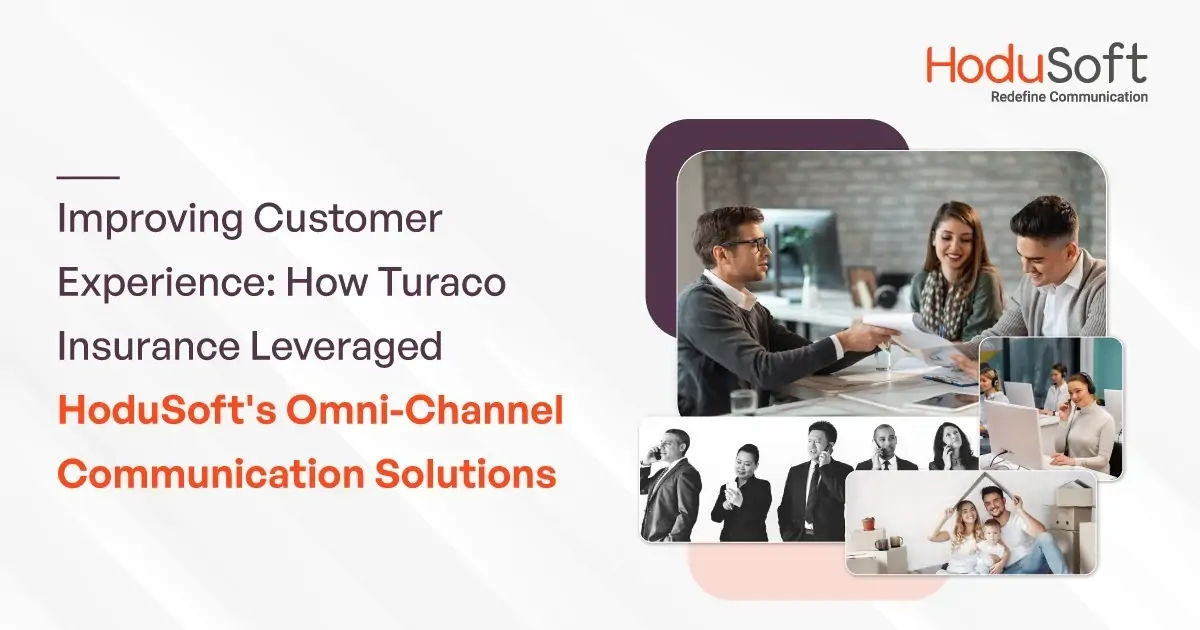 HoduSoft
Redefine Communication

Improving Customer Experience: How Turaco Insurance Leveraged HoduSoft's Omni-Channel Communication Solutions